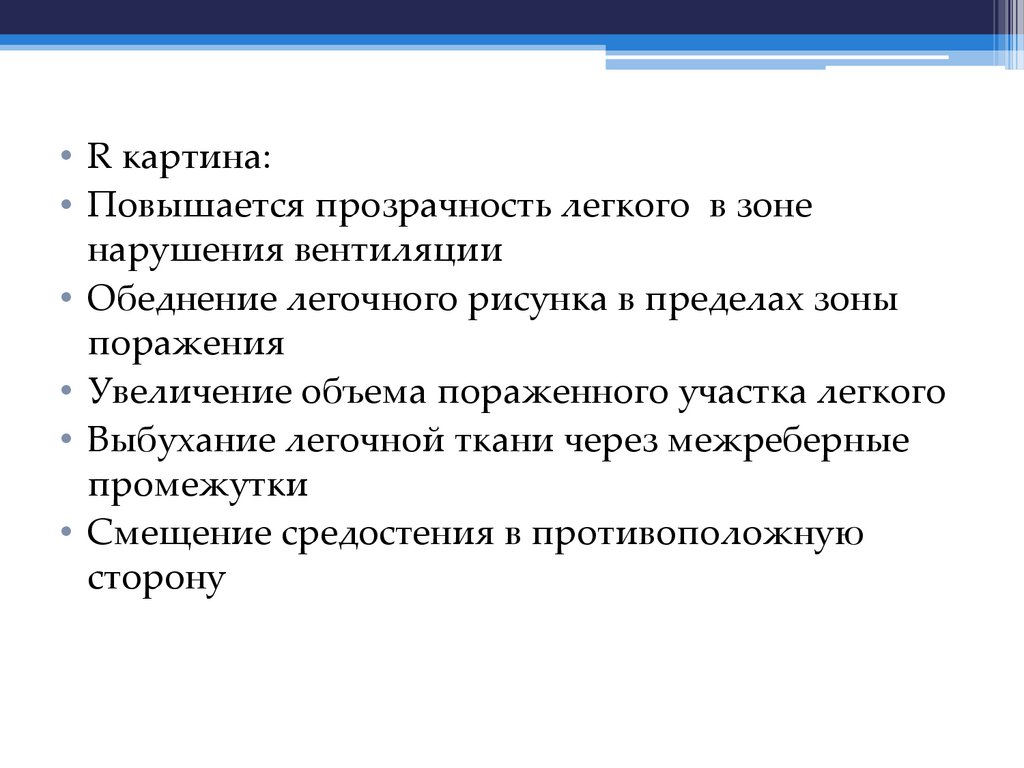 • R картина:
• Повышается прозрачность легкого в зоне нарушения вентиляции
• Обеднение легочного рисунка в пределах зоны поражения
• Увеличение объема пораженного участка легкого
• Выбухание легочной ткани через межреберные промежутки
• Смещение средостения в противоположную сторону